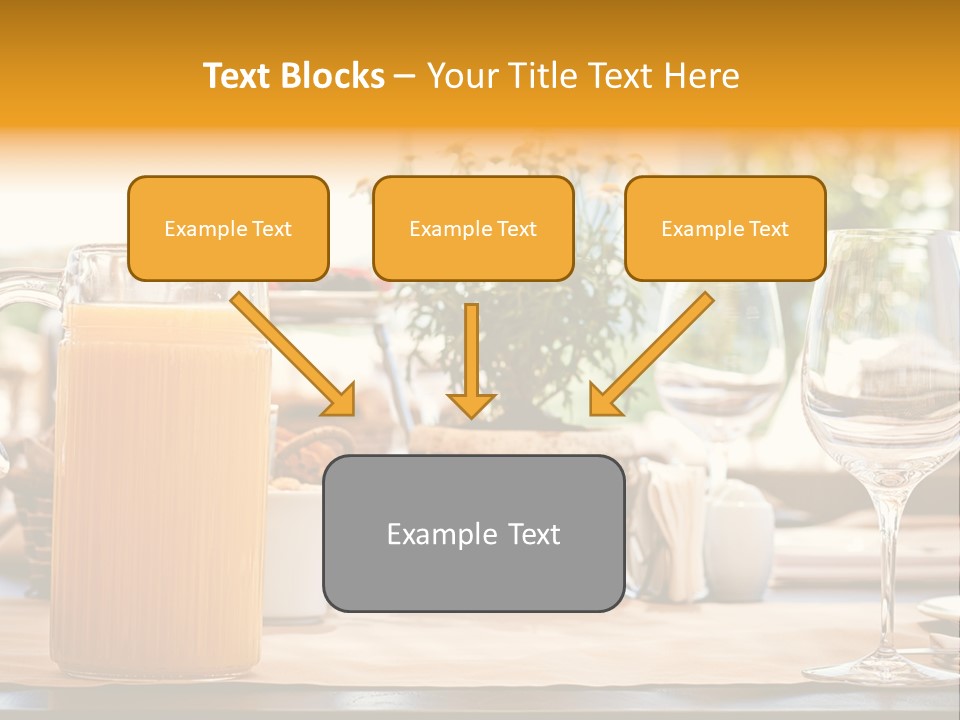 Text Blocks – Your Title Text Here

Example Text

Example Text

Example Text

Example Text